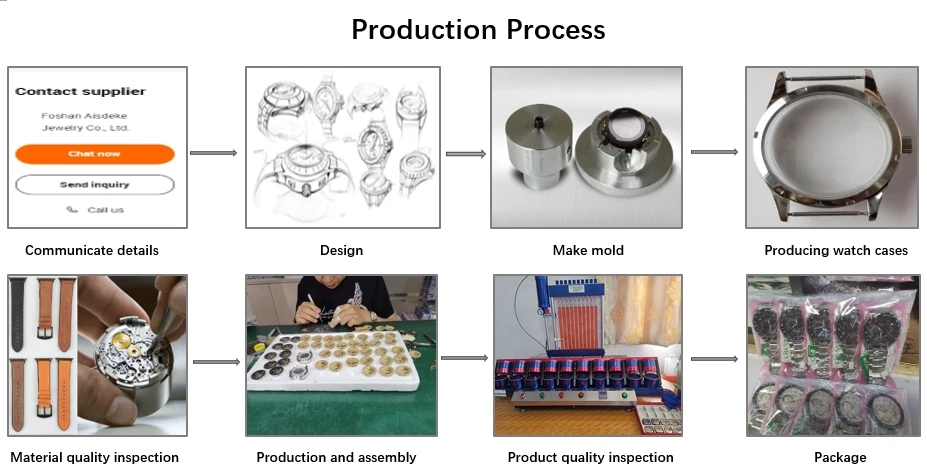 Production Process

Contact supplier

Foshan Aisdeke Jewelry Co., Ltd.

Chat now

Send inquiry

Call us

Communicate details

Design

Make mold

Producing watch cases

Material quality inspection

Production and assembly

Product quality inspection

Package